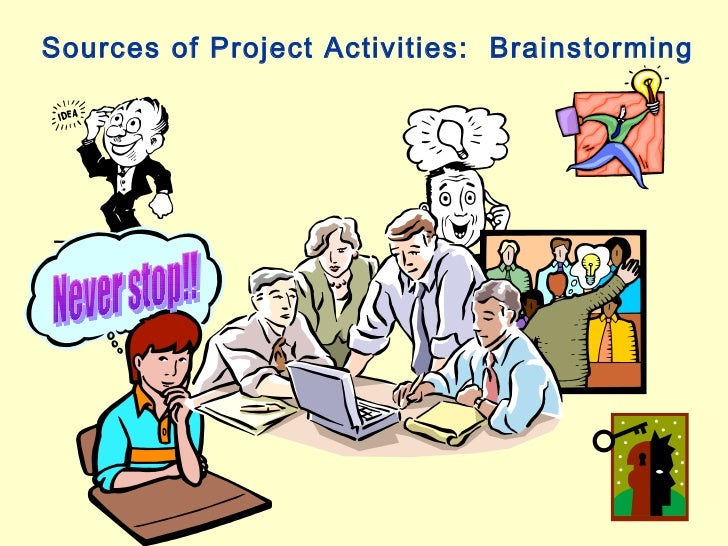 Sources of Project Activities: Brainstorming

IDEA

Never stop!!